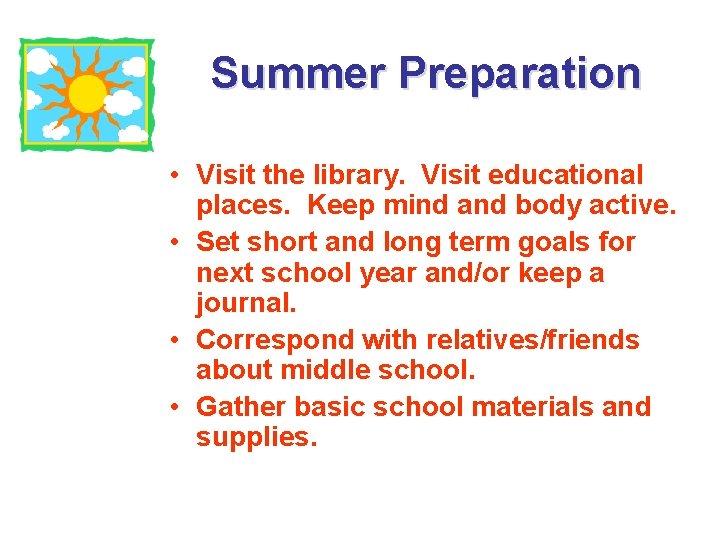 Summer Preparation

• Visit the library. Visit educational places. Keep mind and body active.
• Set short and long term goals for next school year and/or keep a journal.
• Correspond with relatives/friends about middle school.
• Gather basic school materials and supplies.